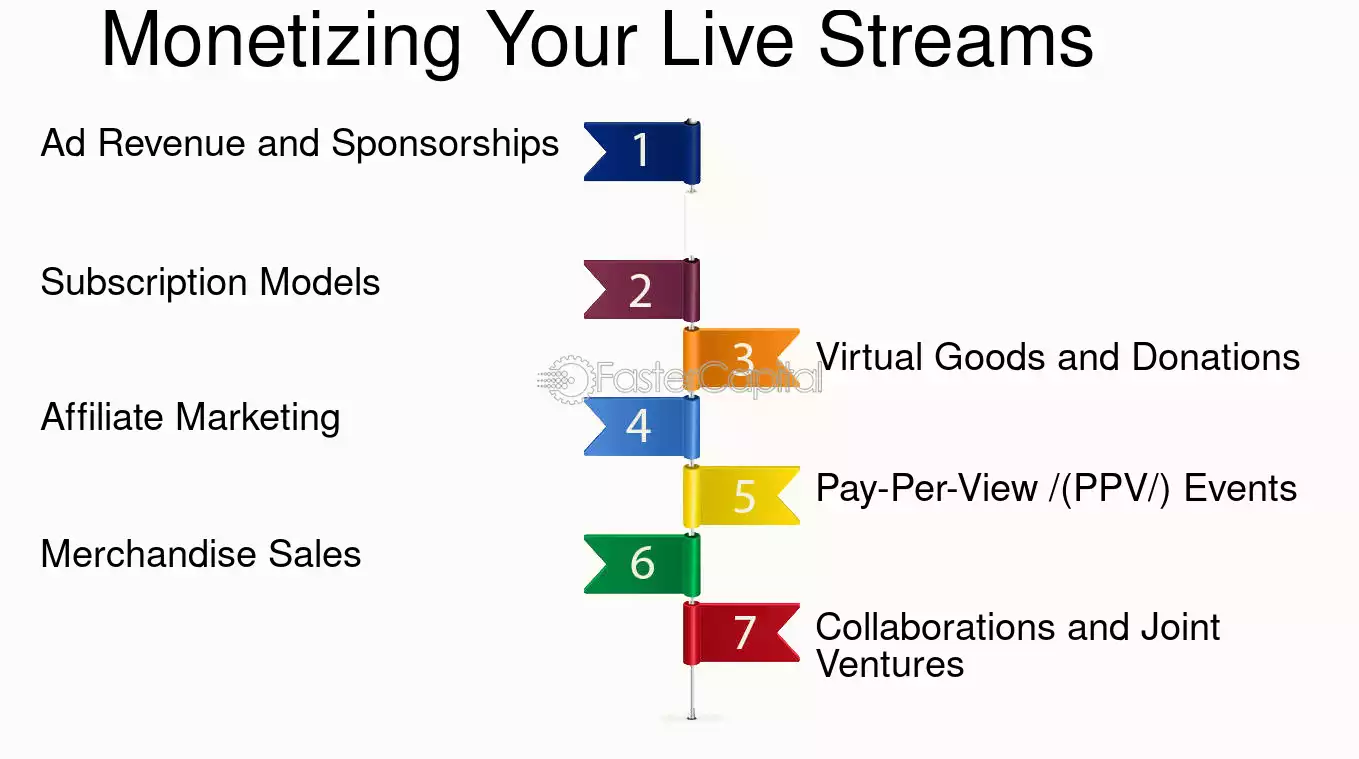 Monetizing Your Live Streams

Ad Revenue and Sponsorships
1

Subscription Models
2

3
Virtual Goods and Donations

Affiliate Marketing
4

5
Pay-Per-View /(PPV/) Events

Merchandise Sales
6

7
Collaborations and Joint Ventures

FasterCapital